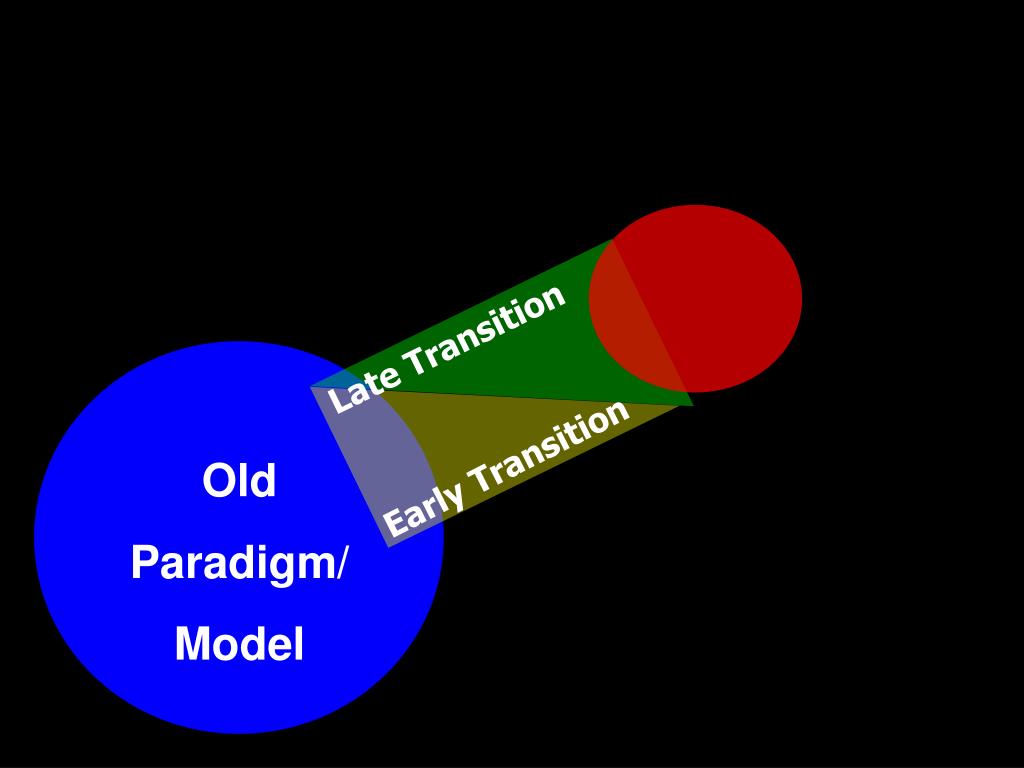 Late Transition

Early Transition

Old Paradigm/ Model